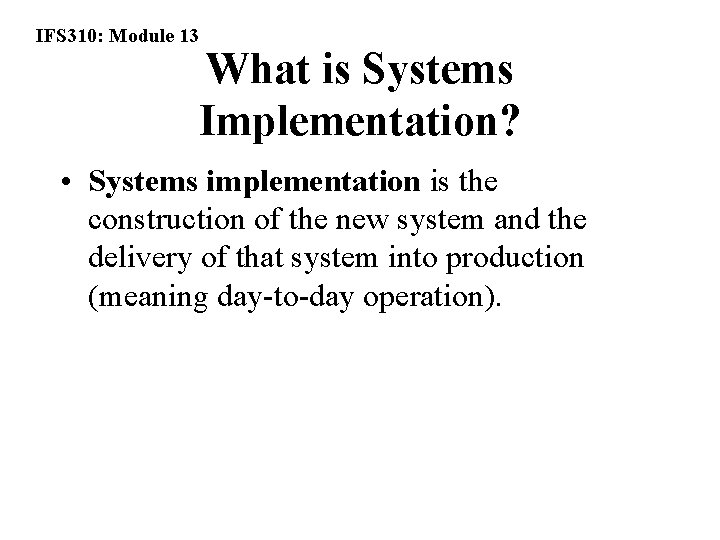 IFS310: Module 13

What is Systems Implementation?

• Systems implementation is the construction of the new system and the delivery of that system into production (meaning day-to-day operation).